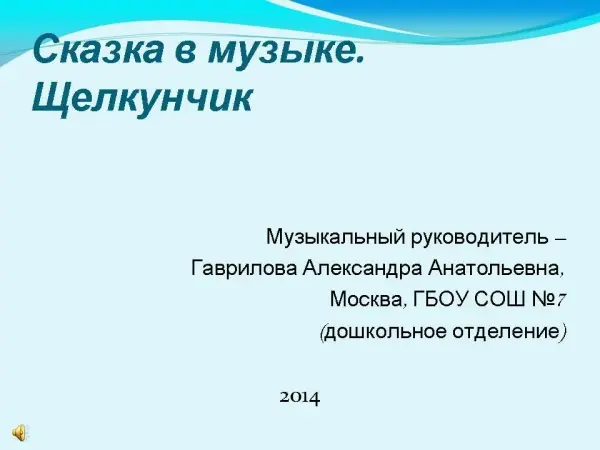 Сказка в музыке.
Щелкунчик

Музыкальный руководитель –
Гаврилова Александра Анатольевна,
Москва, ГБОУ СОШ №7
(дошкольное отделение)

2014